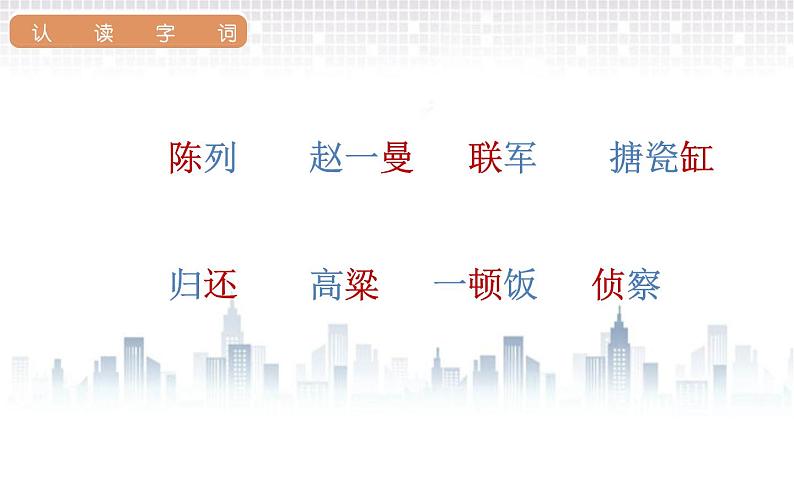 认读字词

陈列　赵一曼　联军　搪瓷缸

归还　高粱　一顿饭　侦察